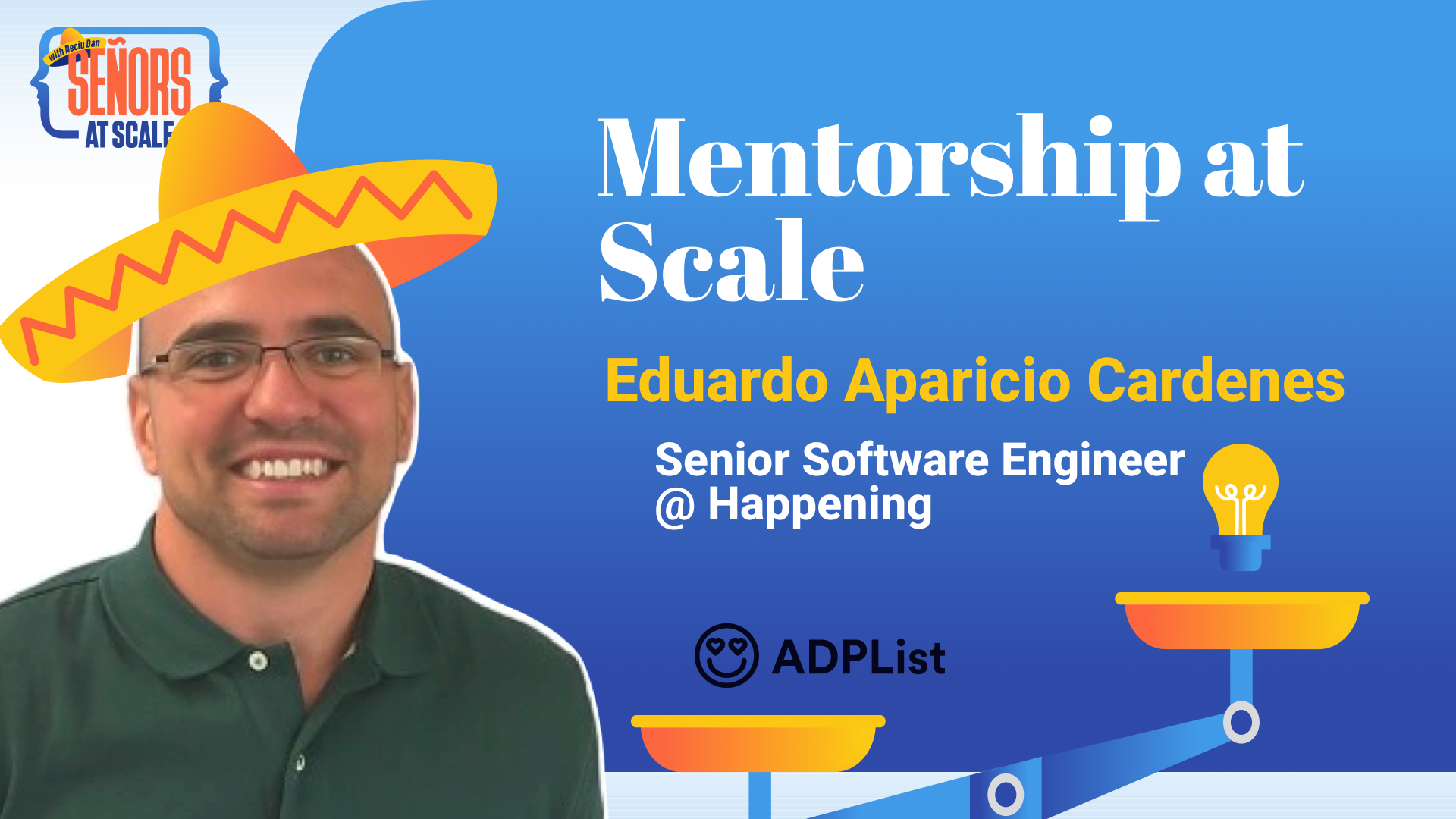 with Neciu Dan
SEÑORS
AT SCALE

Mentorship at Scale

Eduardo Aparicio Cardenes

Senior Software Engineer
@ Happening

ADPList